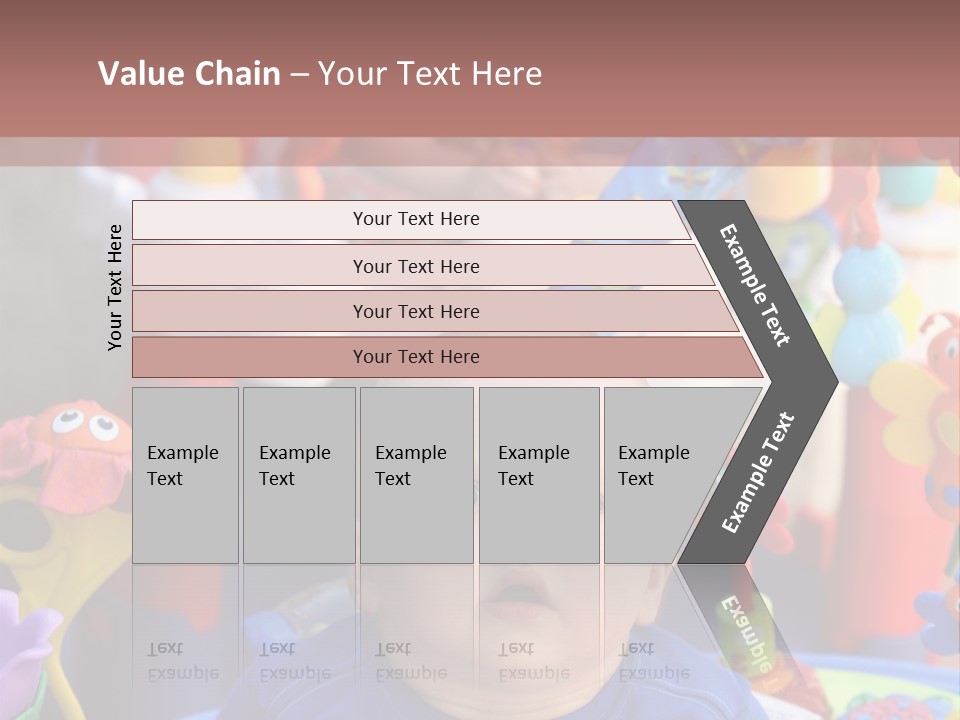 Value Chain – Your Text Here

Your Text Here

Your Text Here

Your Text Here

Your Text Here

Your Text Here

Example Text

Example Text

Example Text

Example Text

Example Text

Example Text

Example Text